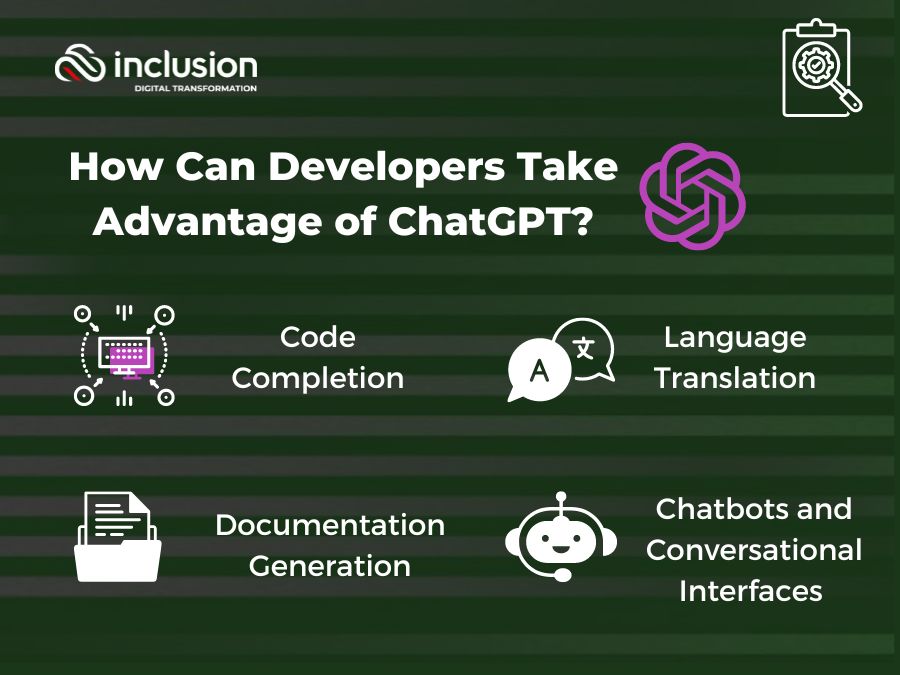 inclusion
DIGITAL TRANSFORMATION

How Can Developers Take Advantage of ChatGPT?

Code Completion

A 文

Language Translation

Documentation Generation

Chatbots and Conversational Interfaces